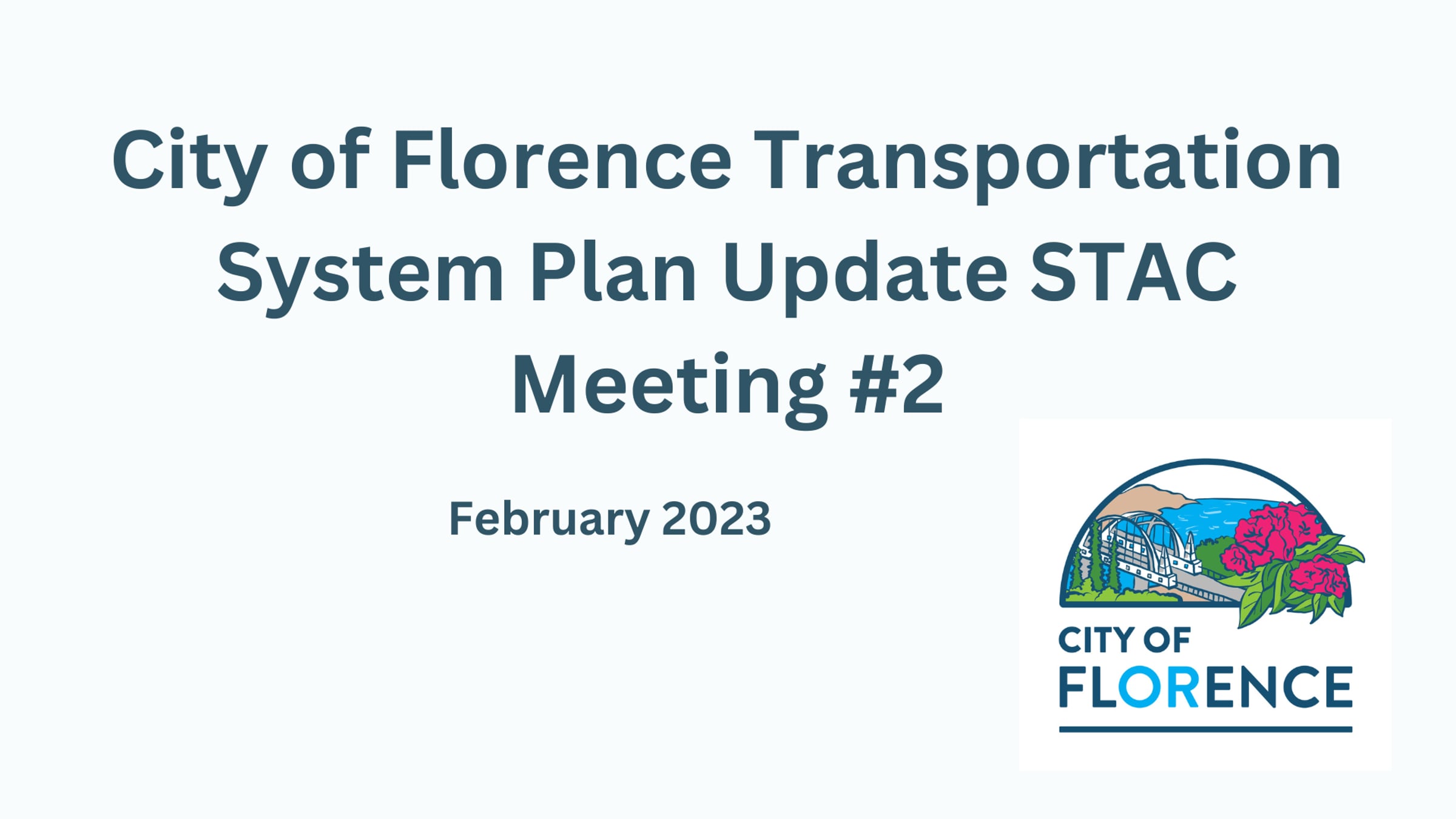 City of Florence Transportation System Plan Update STAC Meeting #2

February 2023

CITY OF
FLORENCE